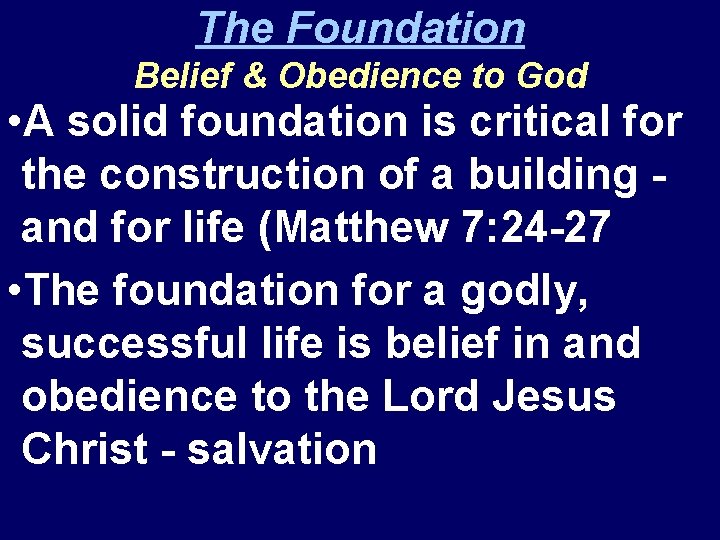 The Foundation
Belief & Obedience to God

•A solid foundation is critical for the construction of a building - and for life (Matthew 7:24-27

•The foundation for a godly, successful life is belief in and obedience to the Lord Jesus Christ - salvation